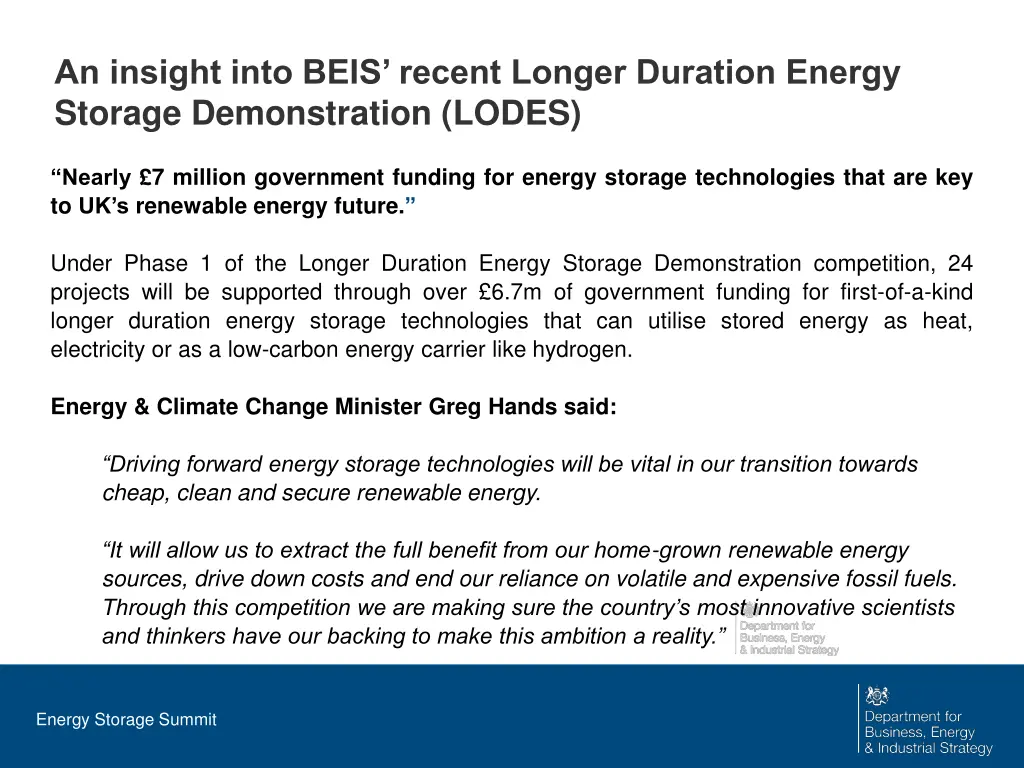 An insight into BEIS' recent Longer Duration Energy Storage Demonstration (LODES)

"Nearly £7 million government funding for energy storage technologies that are key to UK's renewable energy future."

Under Phase 1 of the Longer Duration Energy Storage Demonstration competition, 24 projects will be supported through over £6.7m of government funding for first-of-a-kind longer duration energy storage technologies that can utilise stored energy as heat, electricity or as a low-carbon energy carrier like hydrogen.

Energy & Climate Change Minister Greg Hands said:

"Driving forward energy storage technologies will be vital in our transition towards cheap, clean and secure renewable energy.

"It will allow us to extract the full benefit from our home-grown renewable energy sources, drive down costs and end our reliance on volatile and expensive fossil fuels. Through this competition we are making sure the country's most innovative scientists and thinkers have our backing to make this ambition a reality."

Department for Business, Energy & Industrial Strategy

Energy Storage Summit

Department for Business, Energy & Industrial Strategy